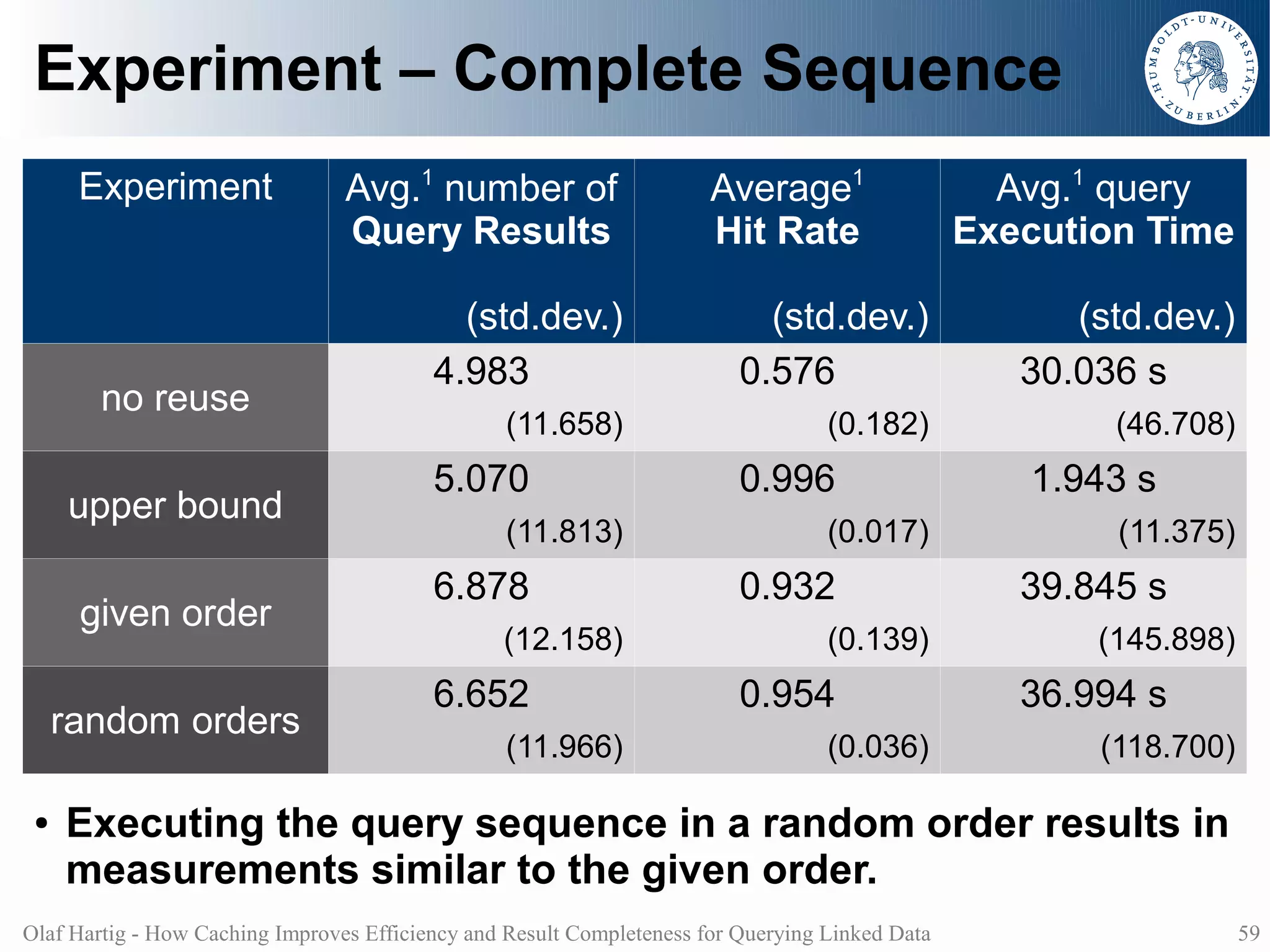 Experiment – Complete Sequence

HUMBOLDT-UNIVERSITÄT ZU BERLIN

| Experiment | Avg.$^1$ number of **Query Results** (std.dev.) | Average$^1$ **Hit Rate** (std.dev.) | Avg.$^1$ query **Execution Time** (std.dev.) |
|---|---|---|---|
| no reuse | 4.983 (11.658) | 0.576 (0.182) | 30.036 s (46.708) |
| upper bound | 5.070 (11.813) | 0.996 (0.017) | 1.943 s (11.375) |
| given order | 6.878 (12.158) | 0.932 (0.139) | 39.845 s (145.898) |
| random orders | 6.652 (11.966) | 0.954 (0.036) | 36.994 s (118.700) |

• Executing the query sequence in a random order results in measurements similar to the given order.

Olaf Hartig - How Caching Improves Efficiency and Result Completeness for Querying Linked Data

59